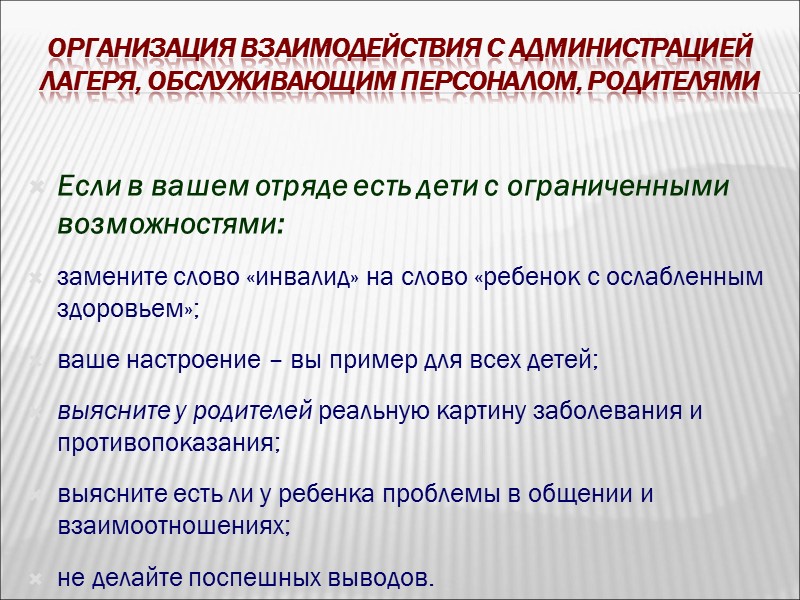 ОРГАНИЗАЦИЯ ВЗАИМОДЕЙСТВИЯ С АДМИНИСТРАЦИЕЙ ЛАГЕРЯ, ОБСЛУЖИВАЮЩИМ ПЕРСОНАЛОМ, РОДИТЕЛЯМИ

Если в вашем отряде есть дети с ограниченными возможностями:

замените слово «инвалид» на слово «ребенок с ослабленным здоровьем»;

ваше настроение – вы пример для всех детей;

выясните у родителей реальную картину заболевания и противопоказания;

выясните есть ли у ребенка проблемы в общении и взаимоотношениях;

не делайте поспешных выводов.